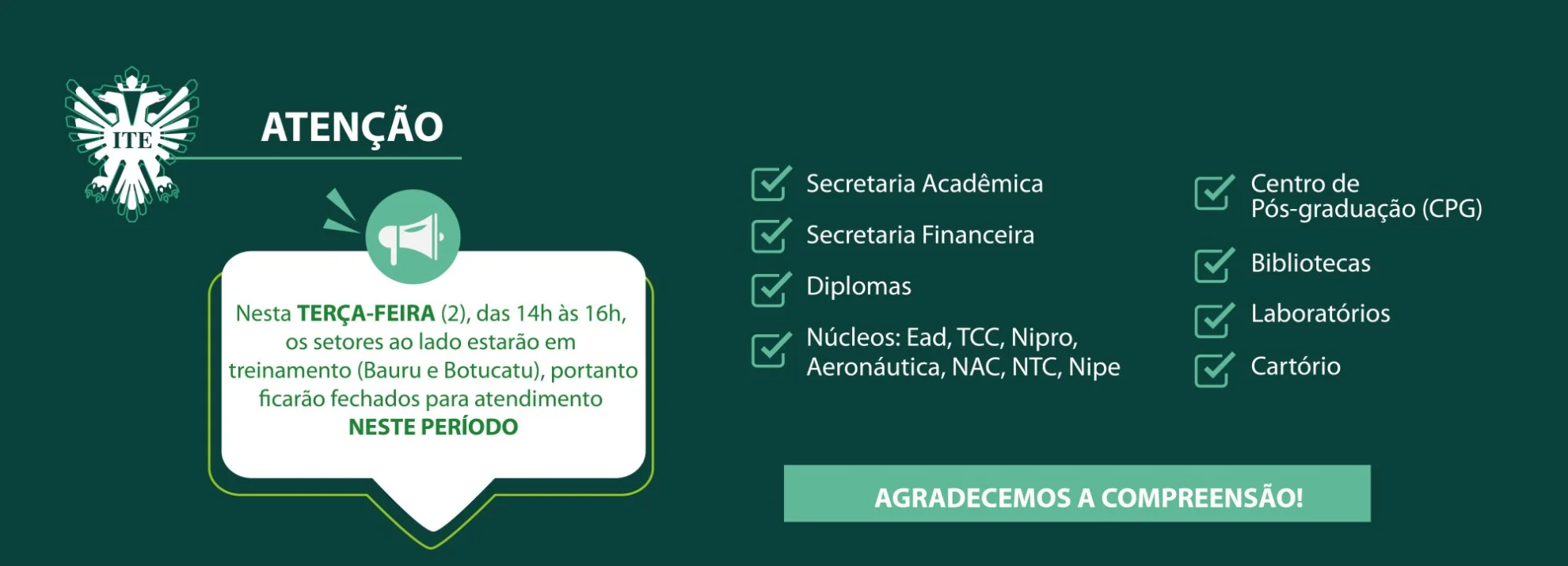 ITE

ATENÇÃO

Nesta TERÇA-FEIRA (2), das 14h às 16h, os setores ao lado estarão em treinamento (Bauru e Botucatu), portanto ficarão fechados para atendimento NESTE PERÍODO

Secretaria Acadêmica

Secretaria Financeira

Diplomas

Núcleos: Ead, TCC, Nipro, Aeronáutica, NAC, NTC, Nipe

Centro de Pós-graduação (CPG)

Bibliotecas

Laboratórios

Cartório

AGRADECEMOS A COMPREENSÃO!